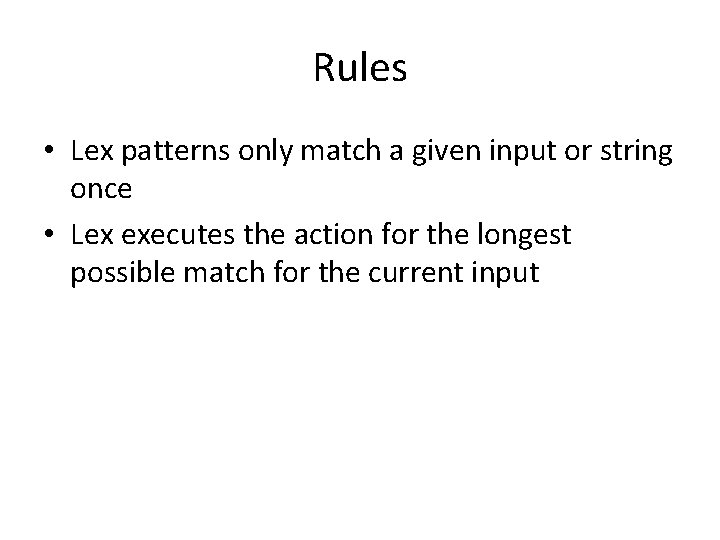 Rules

• Lex patterns only match a given input or string once

• Lex executes the action for the longest possible match for the current input